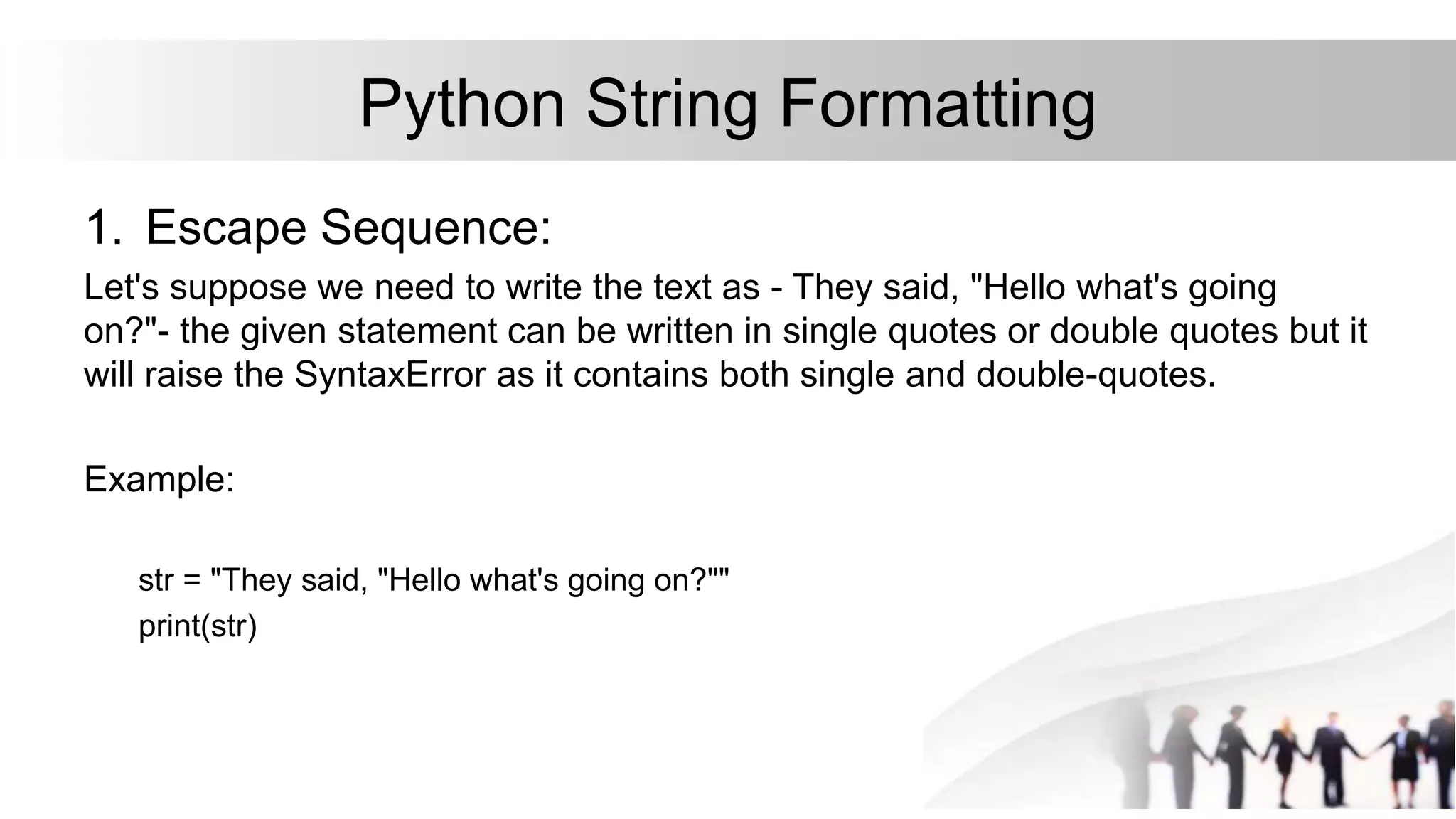 Python String Formatting

1. Escape Sequence:

Let's suppose we need to write the text as - They said, "Hello what's going on?"- the given statement can be written in single quotes or double quotes but it will raise the SyntaxError as it contains both single and double-quotes.

Example:

str = "They said, "Hello what's going on?""
print(str)